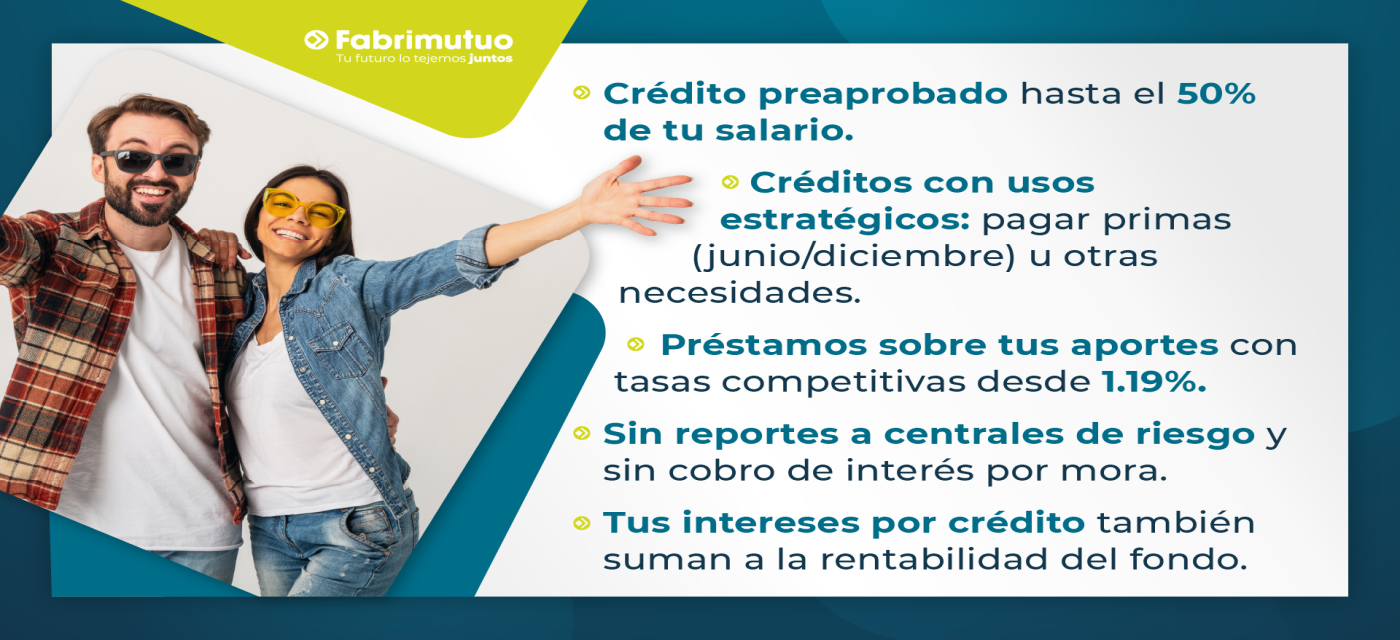 Fabrimutuo
Tu futuro lo tejemos juntos

Crédito preaprobado hasta el 50% de tu salario.

Créditos con usos estratégicos: pagar primas (junio/diciembre) u otras necesidades.

Préstamos sobre tus aportes con tasas competitivas desde 1.19%.

Sin reportes a centrales de riesgo y sin cobro de interés por mora.

Tus intereses por crédito también suman a la rentabilidad del fondo.